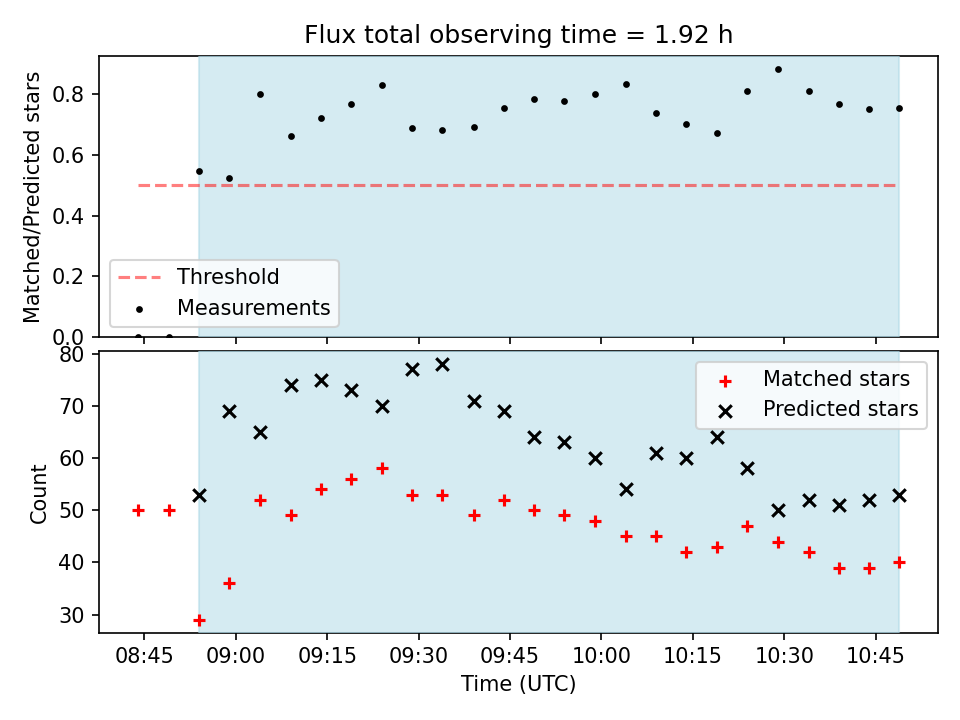 Flux total observing time = 1.92 h

Matched/Predicted stars

0.8
0.6
0.4
0.2
0.0

Threshold
Measurements

Count

80
70
60
50
40
30

Matched stars
Predicted stars

08:45
09:00
09:15
09:30
09:45
10:00
10:15
10:30
10:45

Time (UTC)